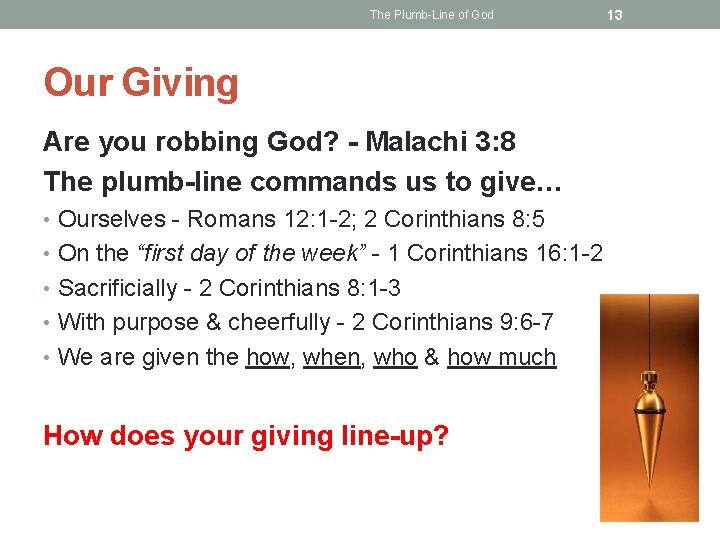 The Plumb-Line of God 13

Our Giving

Are you robbing God? - Malachi 3:8

The plumb-line commands us to give…

• Ourselves - Romans 12:1-2; 2 Corinthians 8:5
• On the “first day of the week” - 1 Corinthians 16:1-2
• Sacrificially - 2 Corinthians 8:1-3
• With purpose & cheerfully - 2 Corinthians 9:6-7
• We are given the how, when, who & how much

How does your giving line-up?